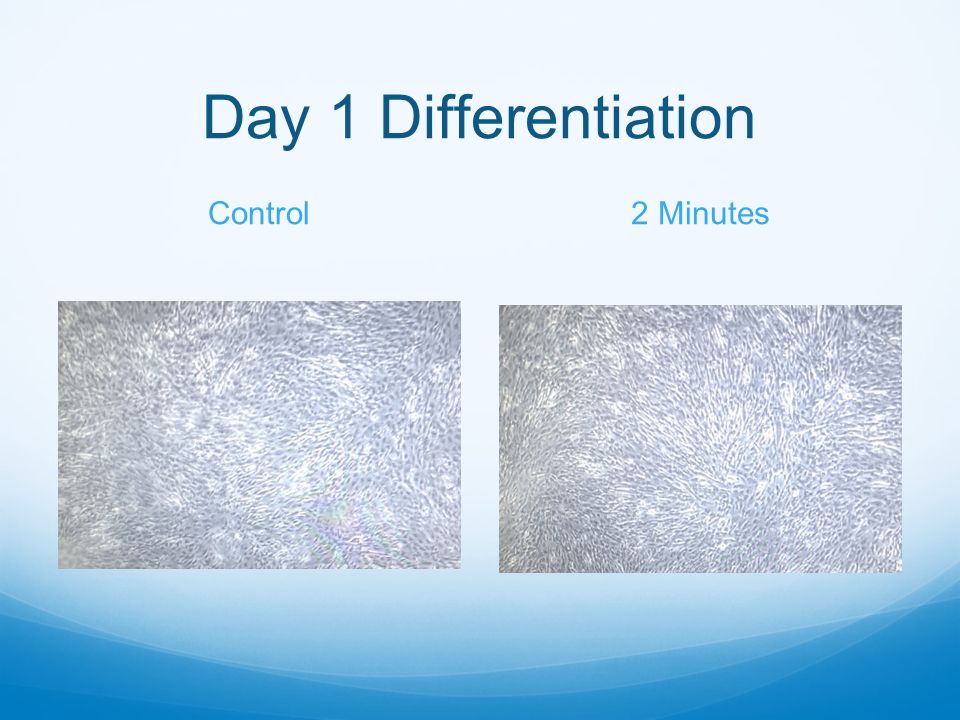 Day 1 Differentiation

Control

2 Minutes